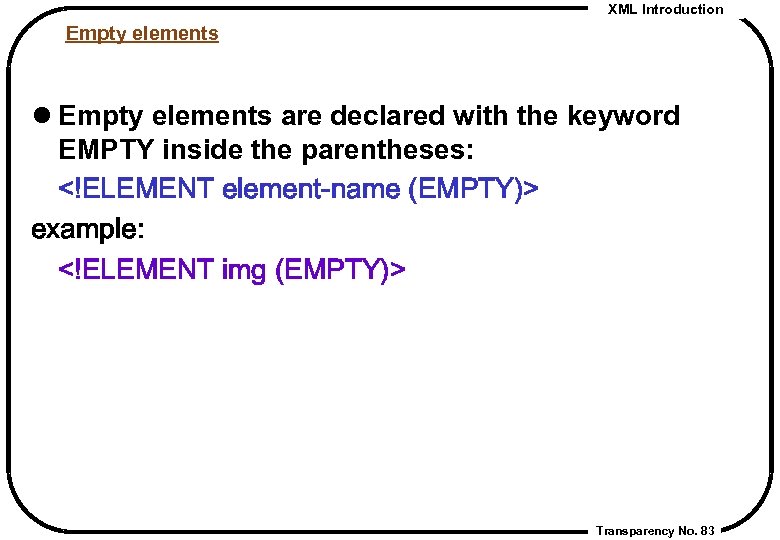 XML Introduction

Empty elements

● Empty elements are declared with the keyword EMPTY inside the parentheses:

<!ELEMENT element-name (EMPTY)>

example:

<!ELEMENT img (EMPTY)>

Transparency No. 83